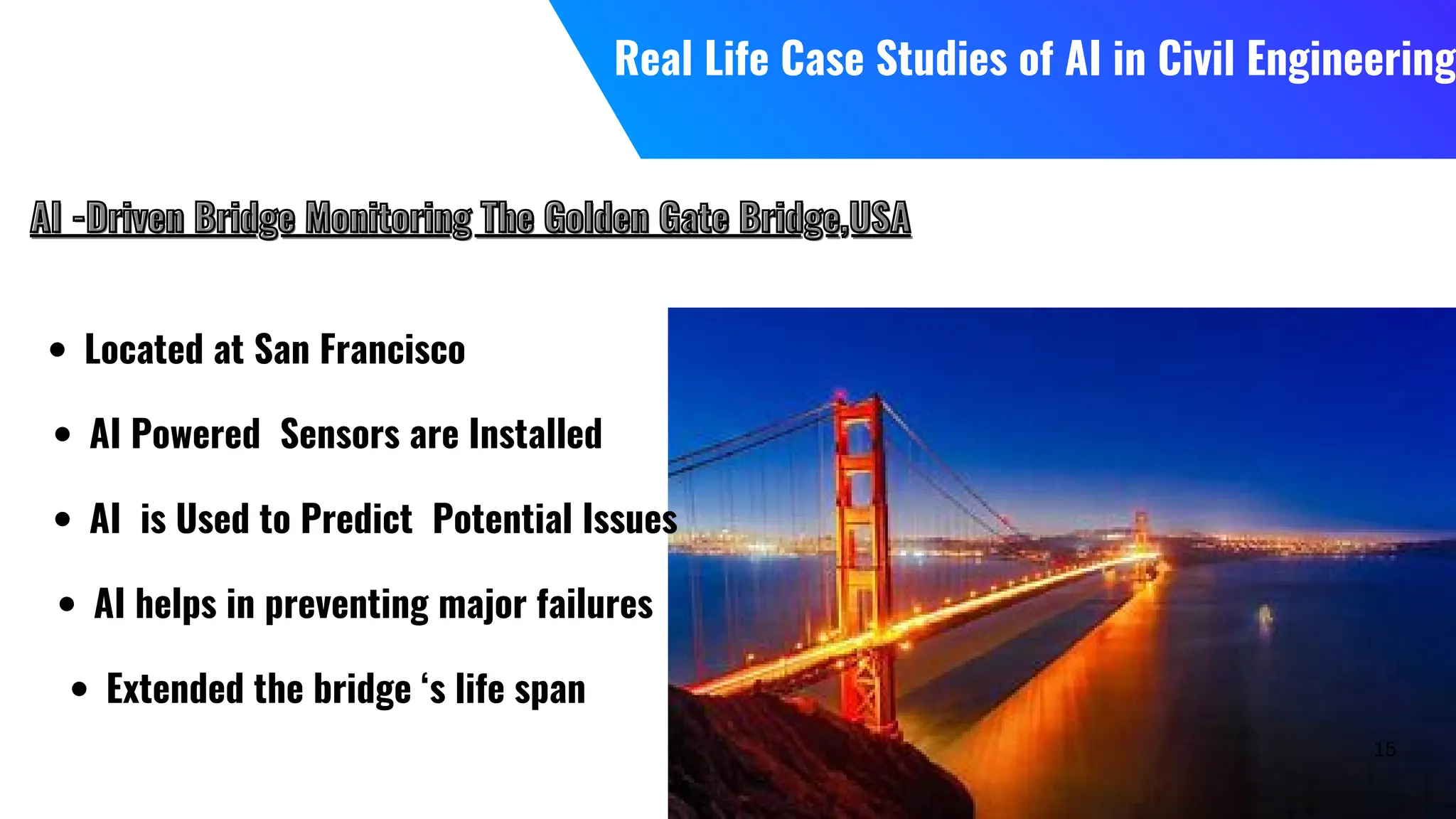 Real Life Case Studies of AI in Civil Engineering

AI -Driven Bridge Monitoring The Golden Gate Bridge,USA

• Located at San Francisco

• AI Powered Sensors are Installed

• AI is Used to Predict Potential Issues

• AI helps in preventing major failures

• Extended the bridge 's life span

15